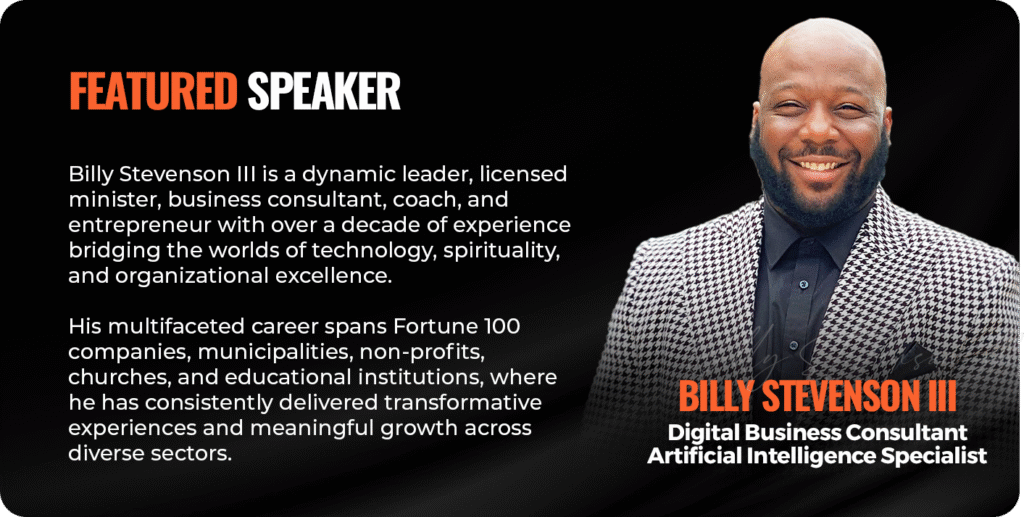 FEATURED SPEAKER

Billy Stevenson III is a dynamic leader, licensed minister, business consultant, coach, and entrepreneur with over a decade of experience bridging the worlds of technology, spirituality, and organizational excellence.

His multifaceted career spans Fortune 100 companies, municipalities, non-profits, churches, and educational institutions, where he has consistently delivered transformative experiences and meaningful growth across diverse sectors.

BILLY STEVENSON III
Digital Business Consultant
Artificial Intelligence Specialist